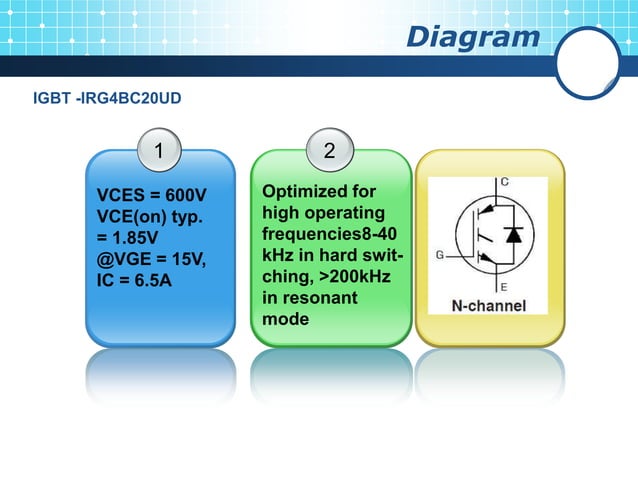 Diagram

IGBT -IRG4BC20UD

1

VCES = 600V VCE(on) typ. = 1.85V @VGE = 15V, IC = 6.5A

2

Optimized for high operating frequencies8-40 kHz in hard switching, >200kHz in resonant mode

C
G
E
N-channel